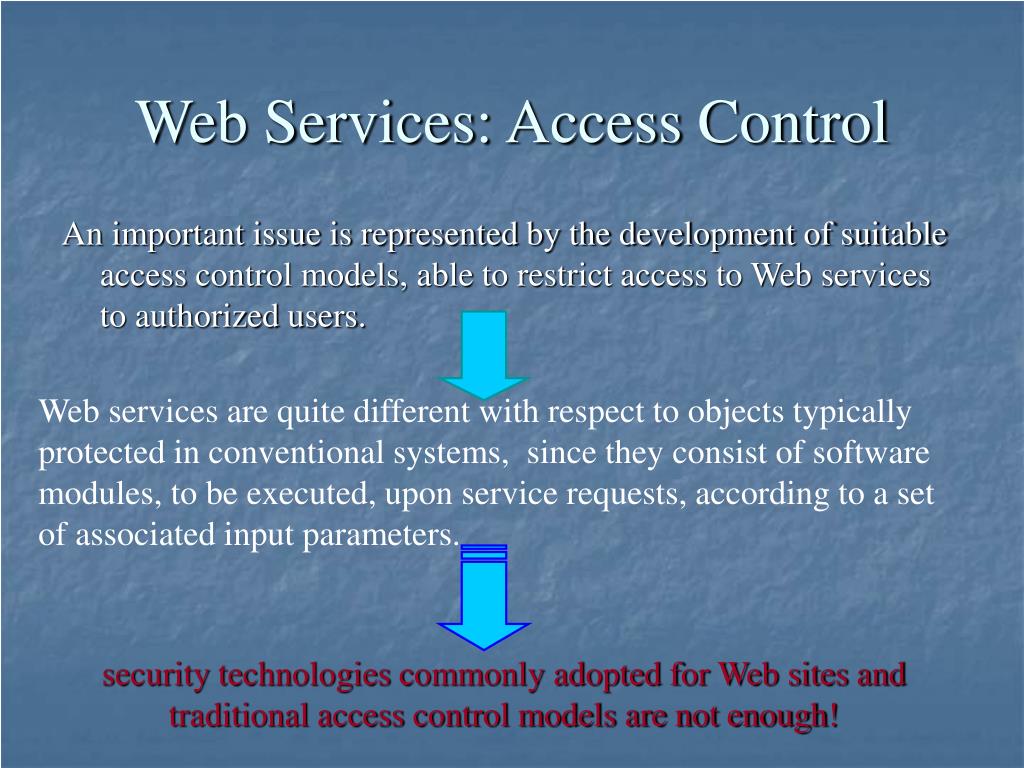 Web Services: Access Control

An important issue is represented by the development of suitable access control models, able to restrict access to Web services to authorized users.

Web services are quite different with respect to objects typically protected in conventional systems, since they consist of software modules, to be executed, upon service requests, according to a set of associated input parameters.

security technologies commonly adopted for Web sites and traditional access control models are not enough!